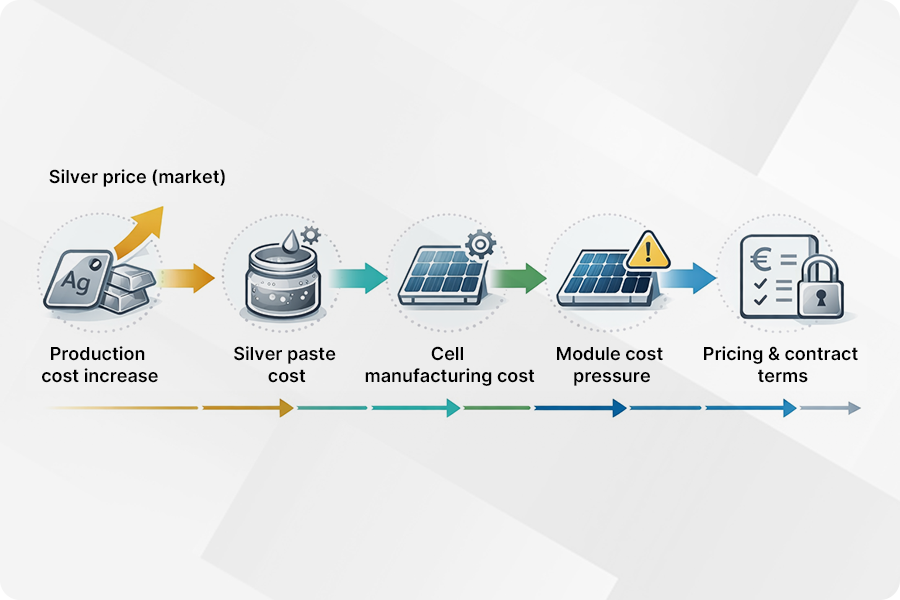 Silver price (market)

Ag

€

Production cost increase

Silver paste cost

Cell manufacturing cost

Module cost pressure

Pricing & contract terms